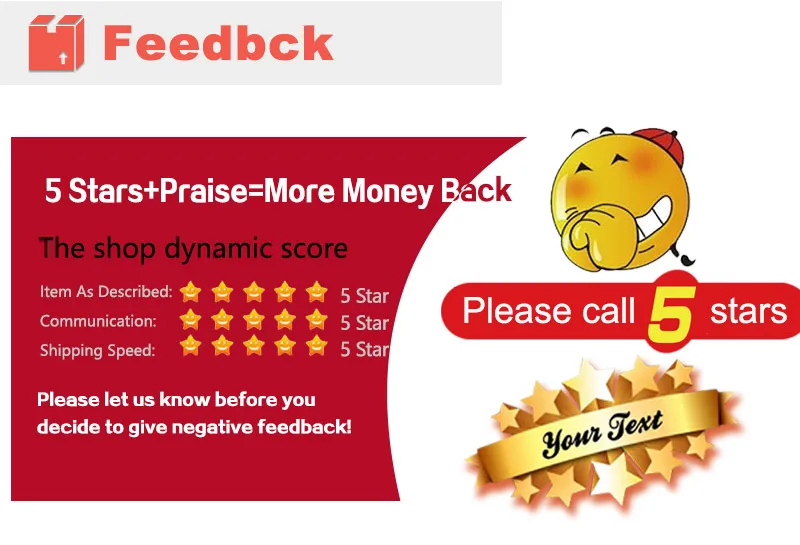 Feedbck

5 Stars+Praise=More Money Back

The shop dynamic score

Item As Described: 5 Star
Communication: 5 Star
Shipping Speed: 5 Star

Please let us know before you decide to give negative feedback!

Please call 5 stars

Your Text